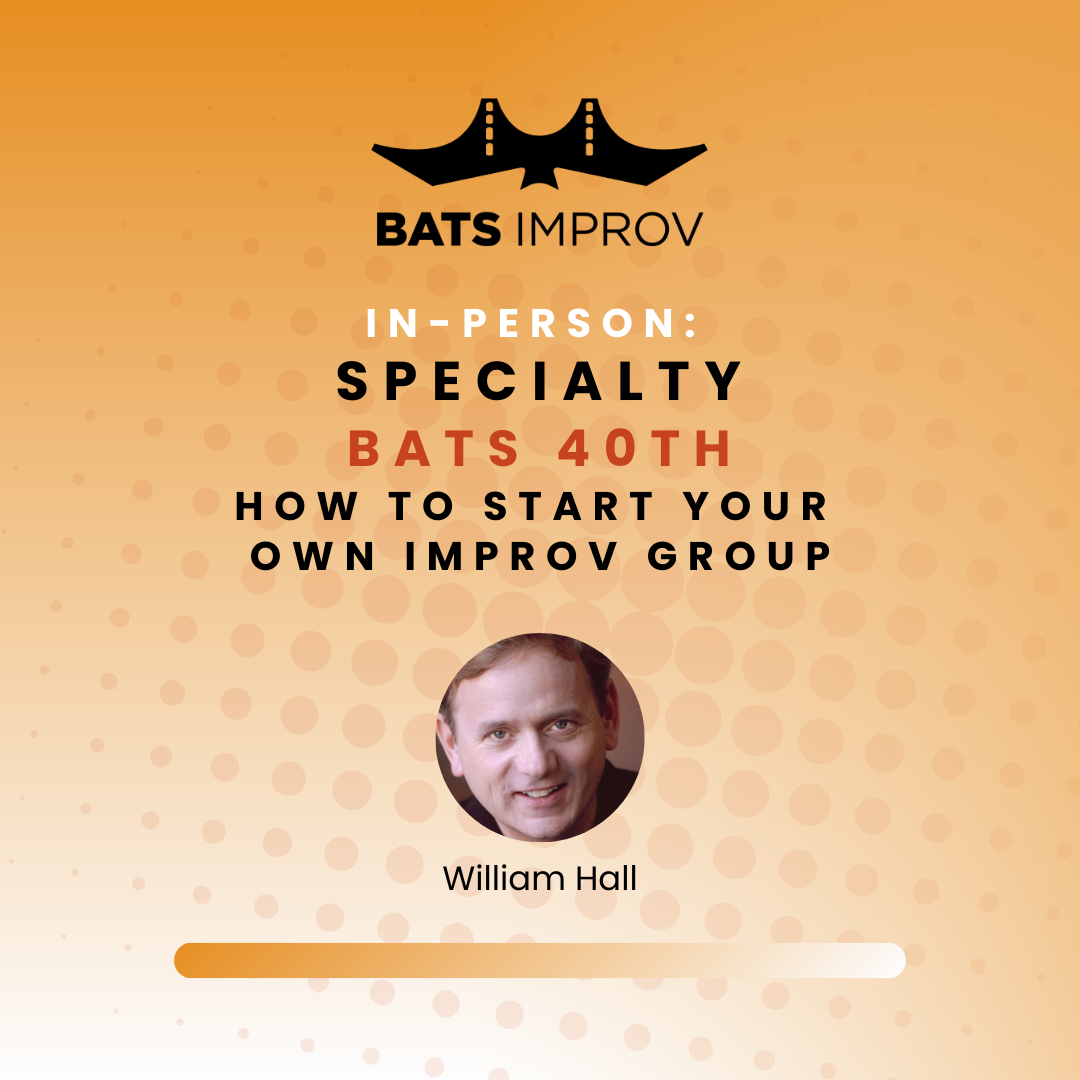 BATS IMPROV

IN-PERSON:
SPECIALTY
BATS 40TH
HOW TO START YOUR OWN IMPROV GROUP

William Hall